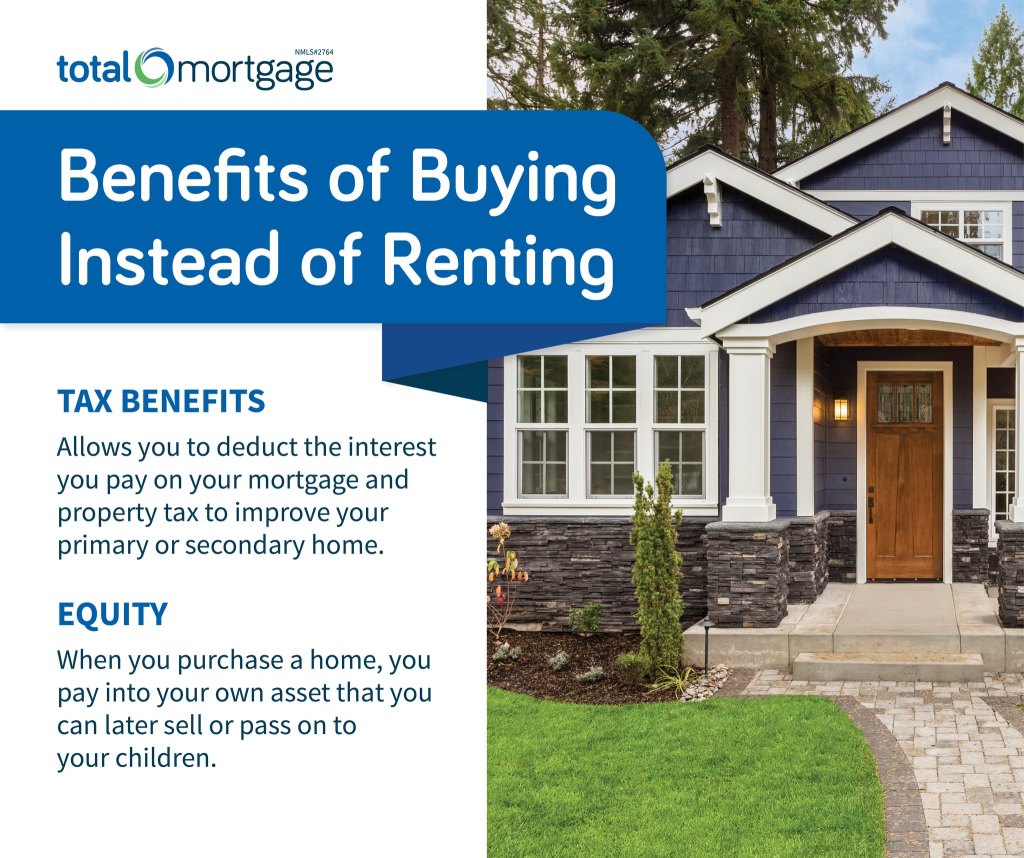 total mortgage NMLS#2764

Benefits of Buying Instead of Renting

TAX BENEFITS

Allows you to deduct the interest you pay on your mortgage and property tax to improve your primary or secondary home.

EQUITY

When you purchase a home, you pay into your own asset that you can later sell or pass on to your children.